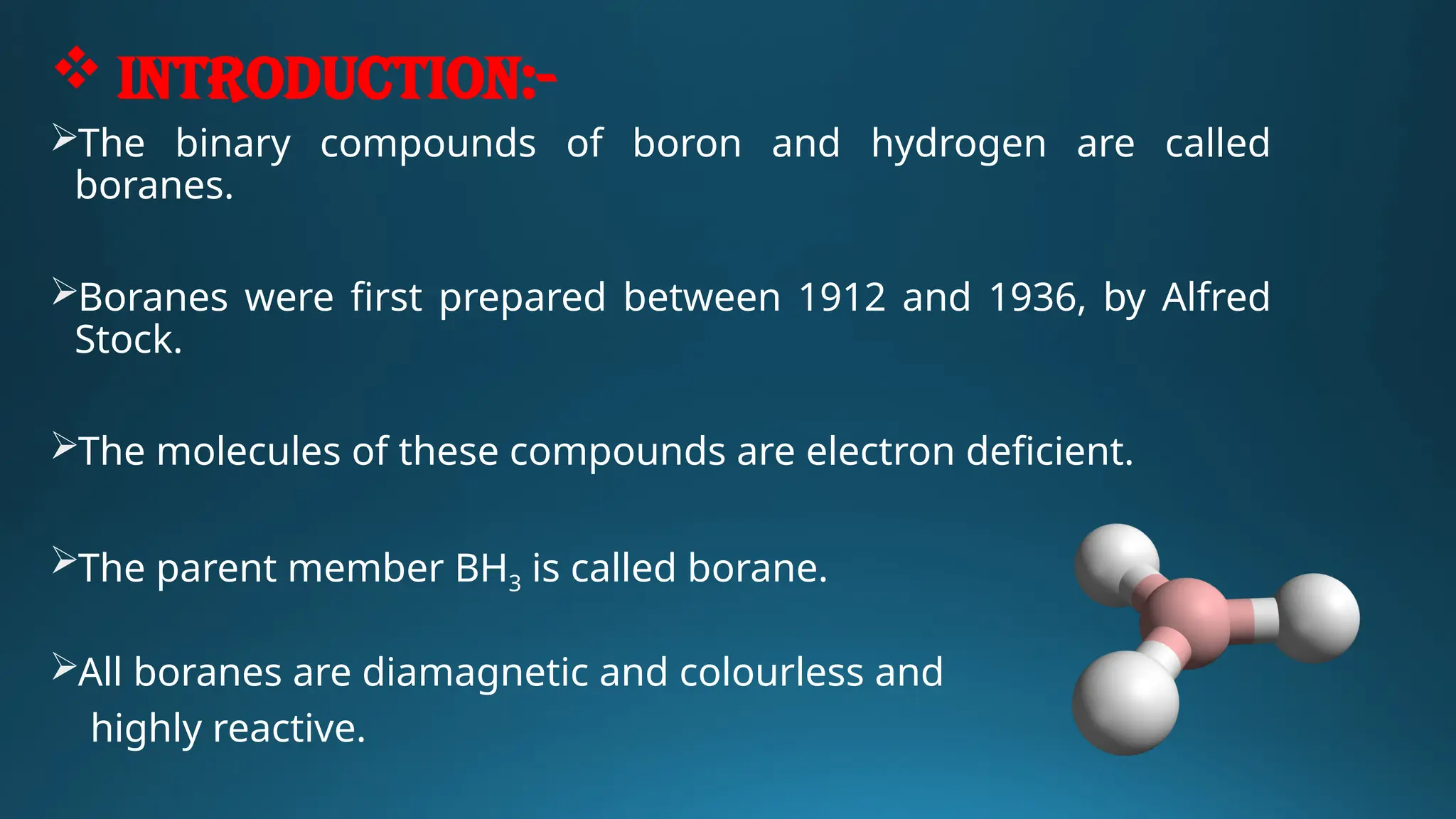 ❖ INTRODUCTION:-

➢The binary compounds of boron and hydrogen are called boranes.

➢Boranes were first prepared between 1912 and 1936, by Alfred Stock.

➢The molecules of these compounds are electron deficient.

➢The parent member $BH_3$ is called borane.

➢All boranes are diamagnetic and colourless and highly reactive.